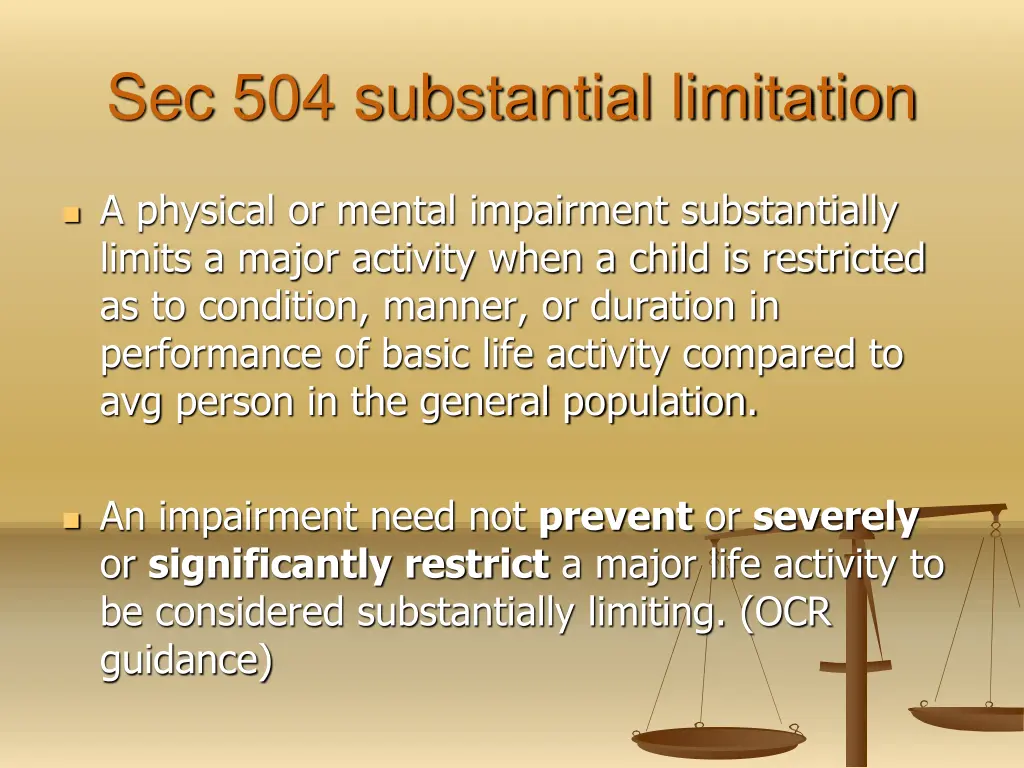 Sec 504 substantial limitation

A physical or mental impairment substantially limits a major activity when a child is restricted as to condition, manner, or duration in performance of basic life activity compared to avg person in the general population.

An impairment need not prevent or severely or significantly restrict a major life activity to be considered substantially limiting. (OCR guidance)